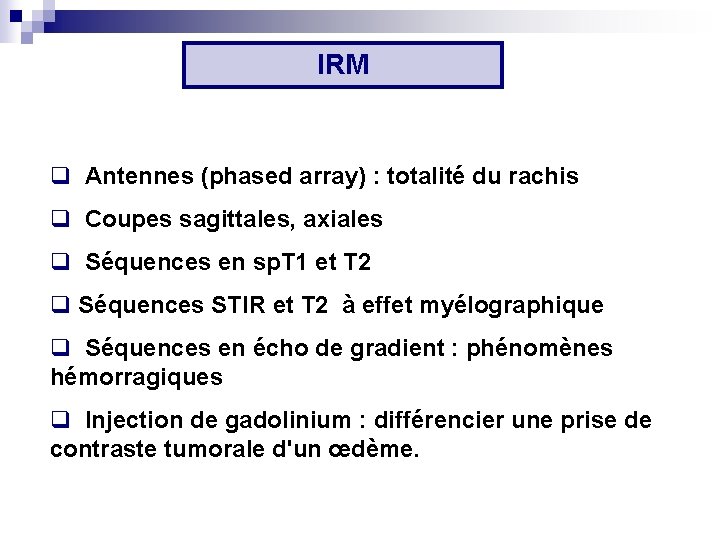 IRM

❑ Antennes (phased array) : totalité du rachis

❑ Coupes sagittales, axiales

❑ Séquences en spT1 et T2

❑ Séquences STIR et T2 à effet myélographique

❑ Séquences en écho de gradient : phénomènes hémorragiques

❑ Injection de gadolinium : différencier une prise de contraste tumorale d'un œdème.